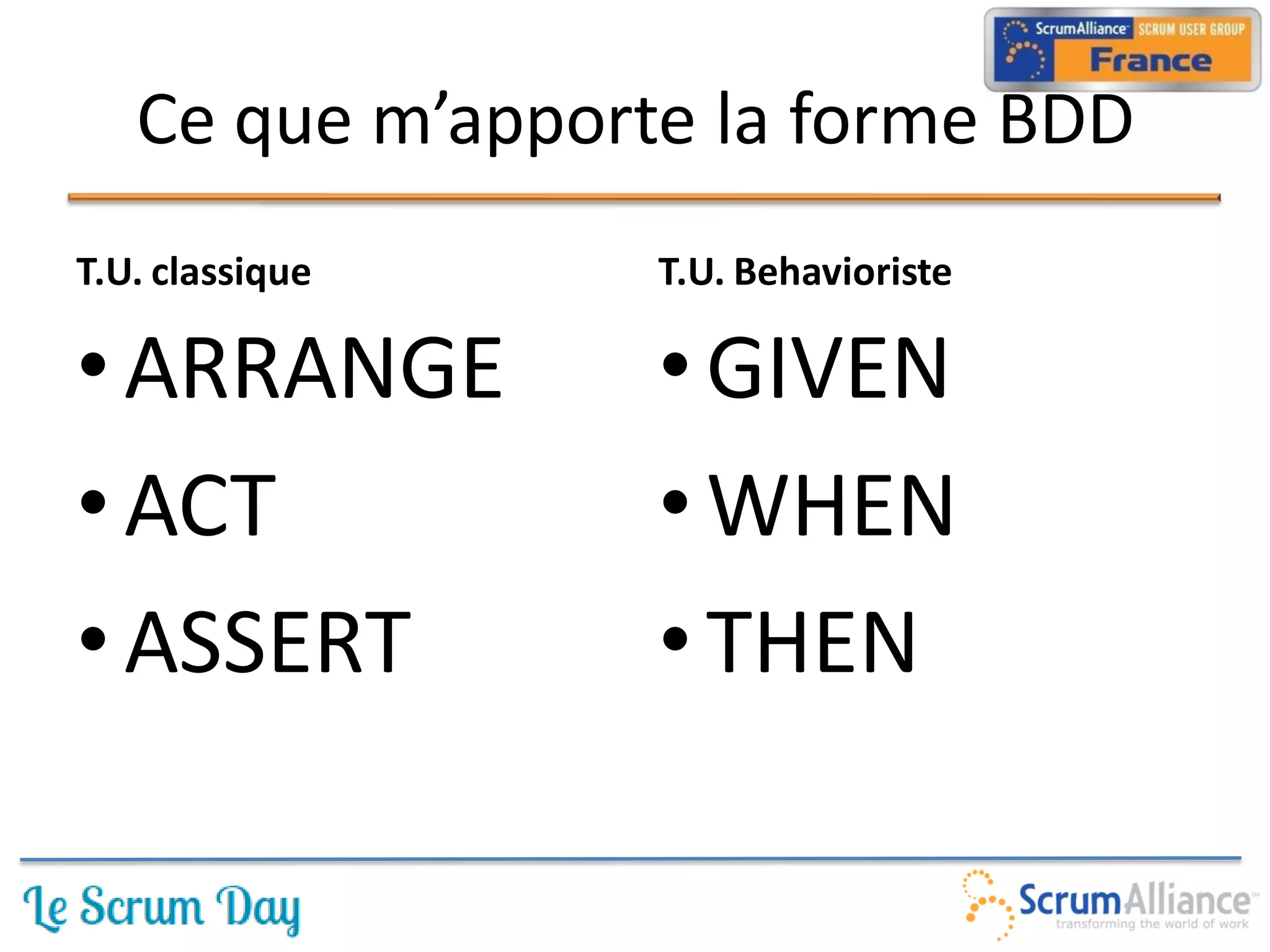 ScrumAlliance SCRUM USER GROUP
France

Ce que m'apporte la forme BDD

T.U. classique

• ARRANGE
• ACT
• ASSERT

T.U. Behavioriste

• GIVEN
• WHEN
• THEN

Le Scrum Day

ScrumAlliance
transforming the world of work